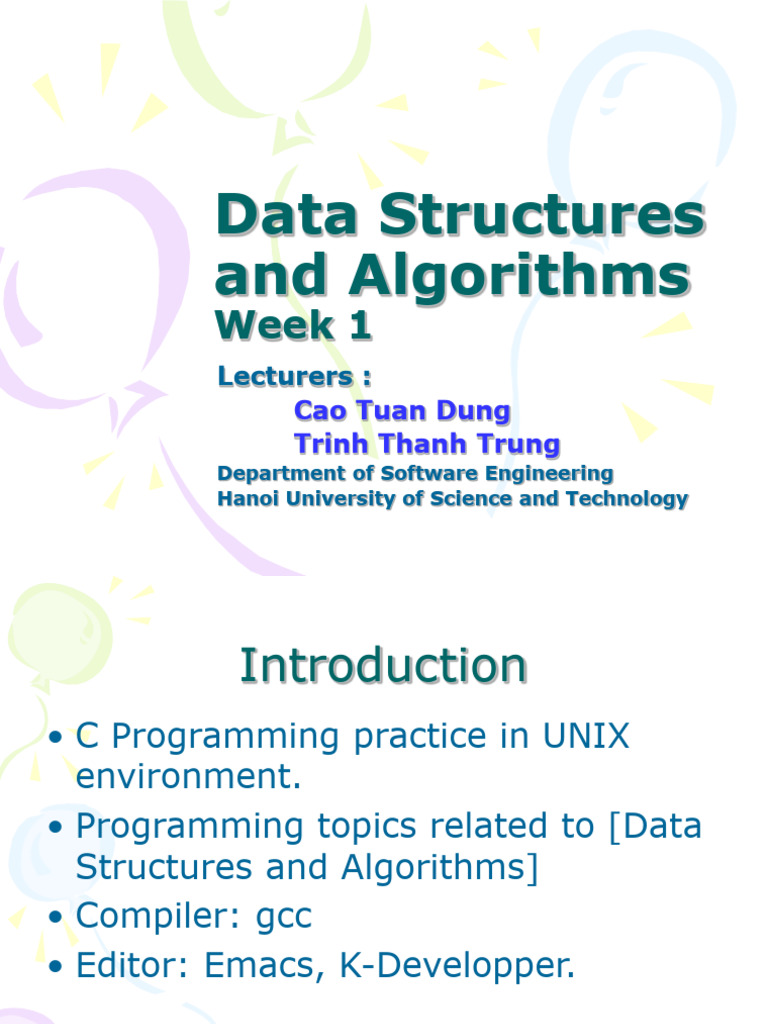 Data Structures and Algorithms
Week 1

Lecturers :
Cao Tuan Dung
Trinh Thanh Trung
Department of Software Engineering
Hanoi University of Science and Technology

Introduction

• C Programming practice in UNIX environment.
• Programming topics related to [Data Structures and Algorithms]
• Compiler: gcc
• Editor: Emacs, K-Developper.